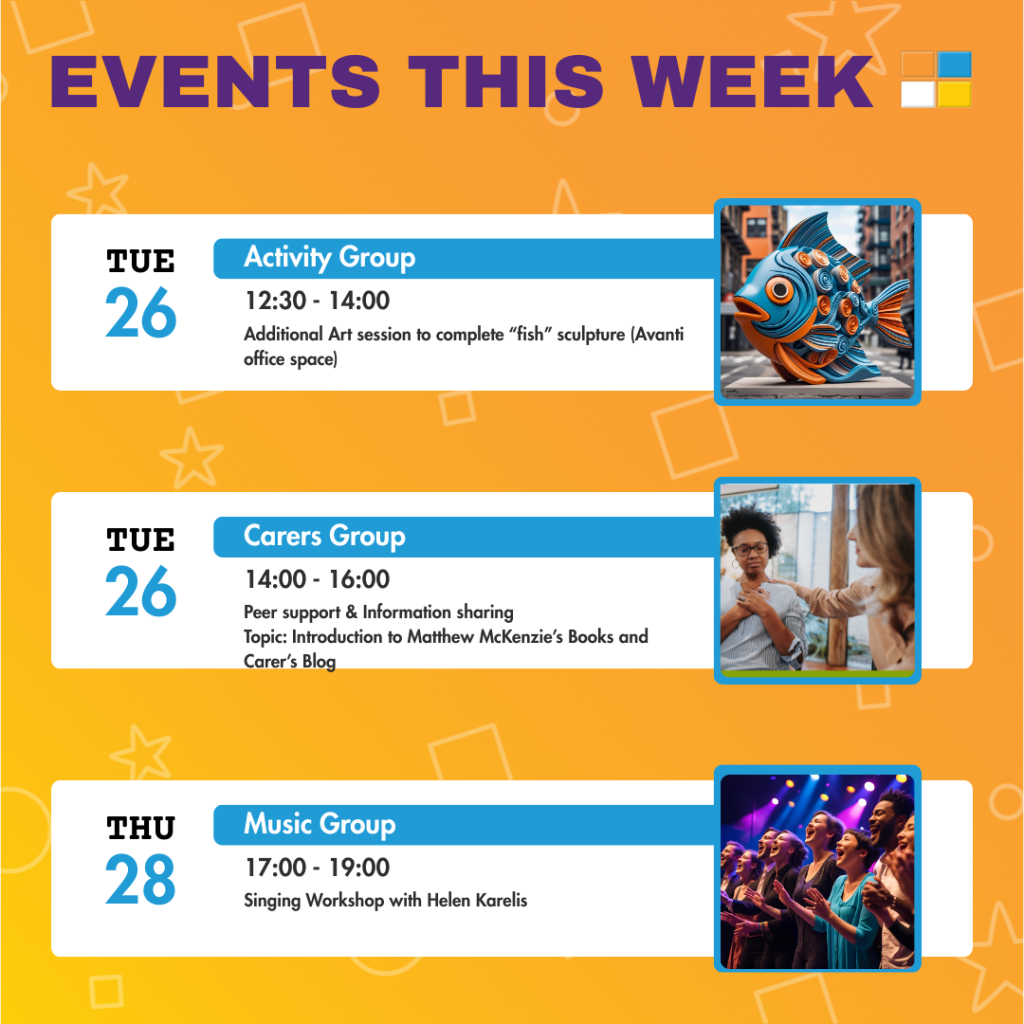 EVENTS THIS WEEK

TUE
26

Activity Group

12:30 - 14:00

Additional Art session to complete “fish” sculpture (Avanti office space)

TUE
26

Carers Group

14:00 - 16:00

Peer support & Information sharing
Topic: Introduction to Matthew McKenzie’s Books and Carer’s Blog

THU
28

Music Group

17:00 - 19:00

Singing Workshop with Helen Karelis